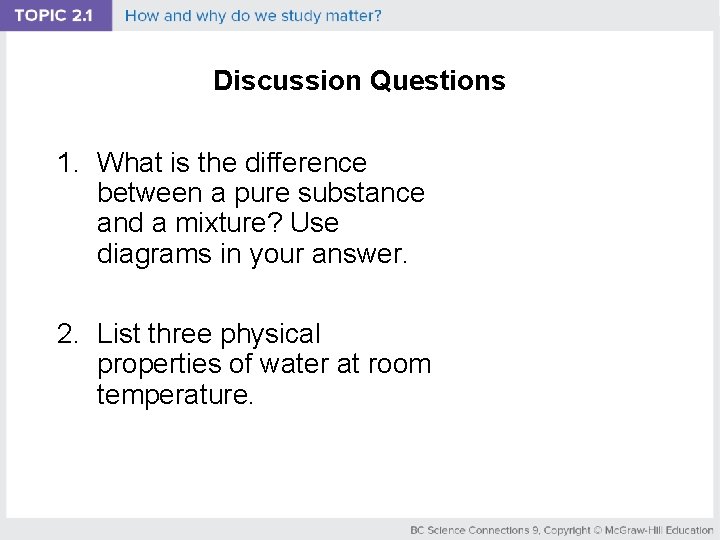 TOPIC 2.1 How and why do we study matter?

Discussion Questions

1. What is the difference between a pure substance and a mixture? Use diagrams in your answer.

2. List three physical properties of water at room temperature.

BC Science Connections 9, Copyright © McGraw-Hill Education